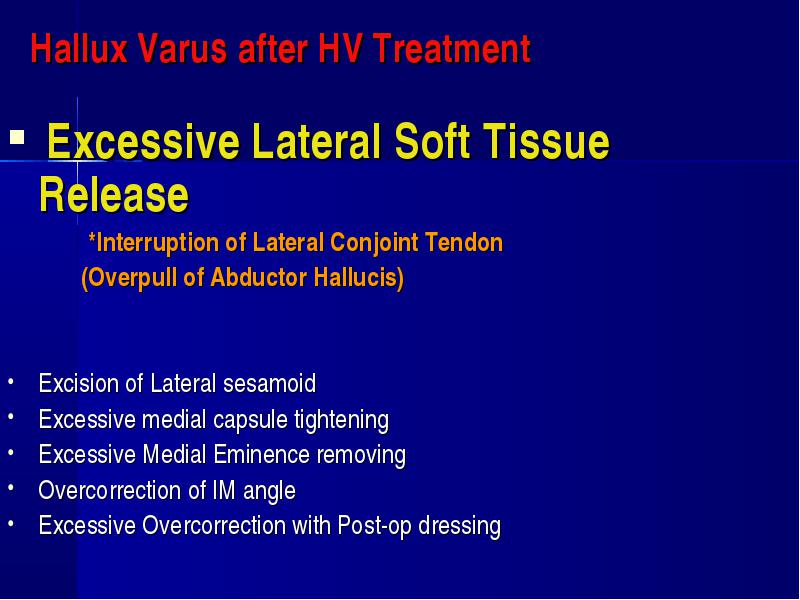 Hallux Varus after HV Treatment

▪ Excessive Lateral Soft Tissue Release

*Interruption of Lateral Conjoint Tendon (Overpull of Abductor Hallucis)

• Excision of Lateral sesamoid
• Excessive medial capsule tightening
• Excessive Medial Eminence removing
• Overcorrection of IM angle
• Excessive Overcorrection with Post-op dressing